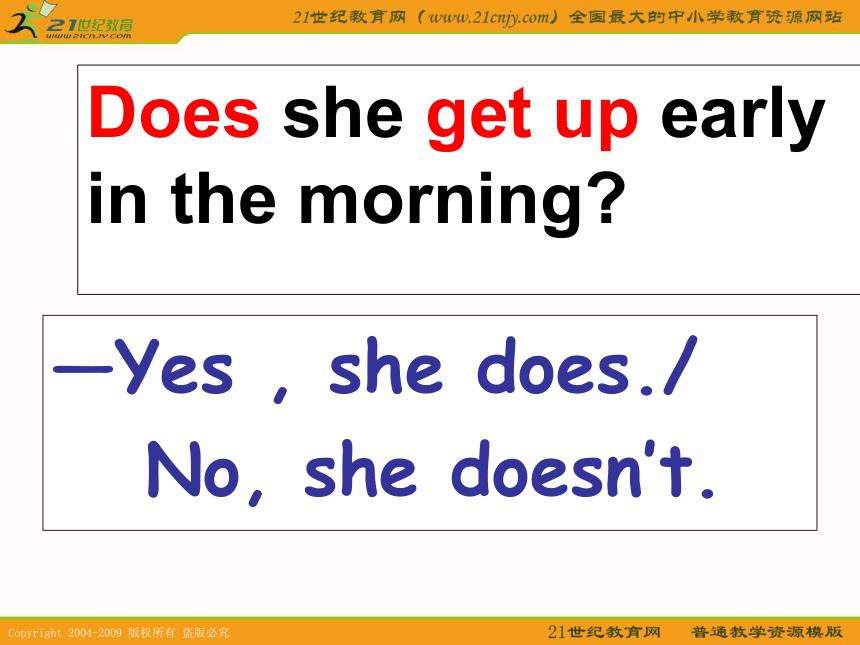 21世纪教育
www.21cnjy.com

21世纪教育网（www.21cnjy.com）全国最大的中小学教育资源网站

Does she get up early in the morning?

—Yes , she does./
No, she doesn't.

Copyright 2004-2009 版权所有 盗版必究

21世纪教育网 普通教学资源模版